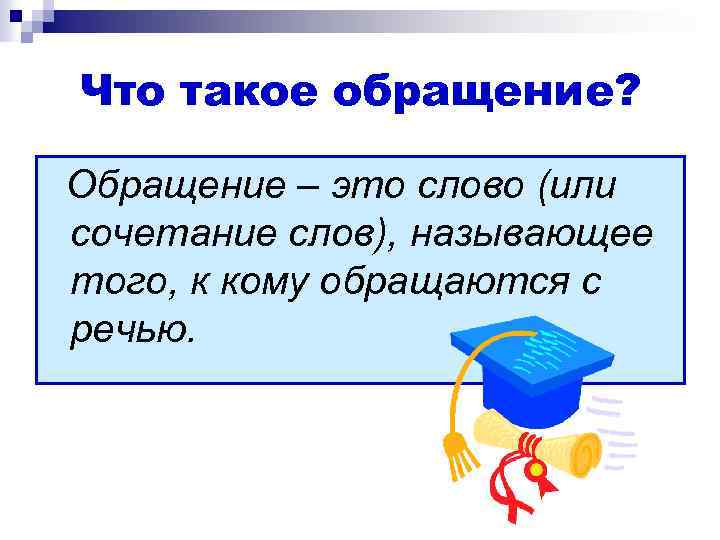 Что такое обращение?

Обращение – это слово (или сочетание слов), называющее того, к кому обращаются с речью.